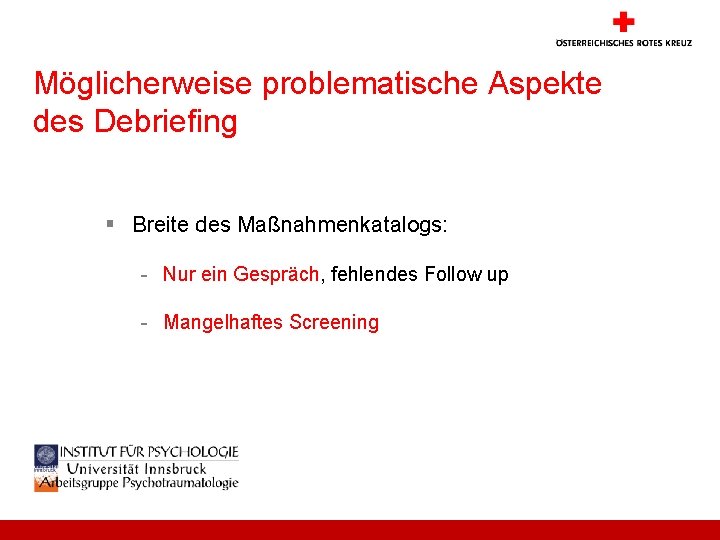 ÖSTERREICHISCHES ROTES KREUZ

Möglicherweise problematische Aspekte des Debriefing

▪ Breite des Maßnahmenkatalogs:

- Nur ein Gespräch, fehlendes Follow up

- Mangelhaftes Screening

INSTITUT FÜR PSYCHOLOGIE
Universität Innsbruck
Arbeitsgruppe Psychotraumatologie